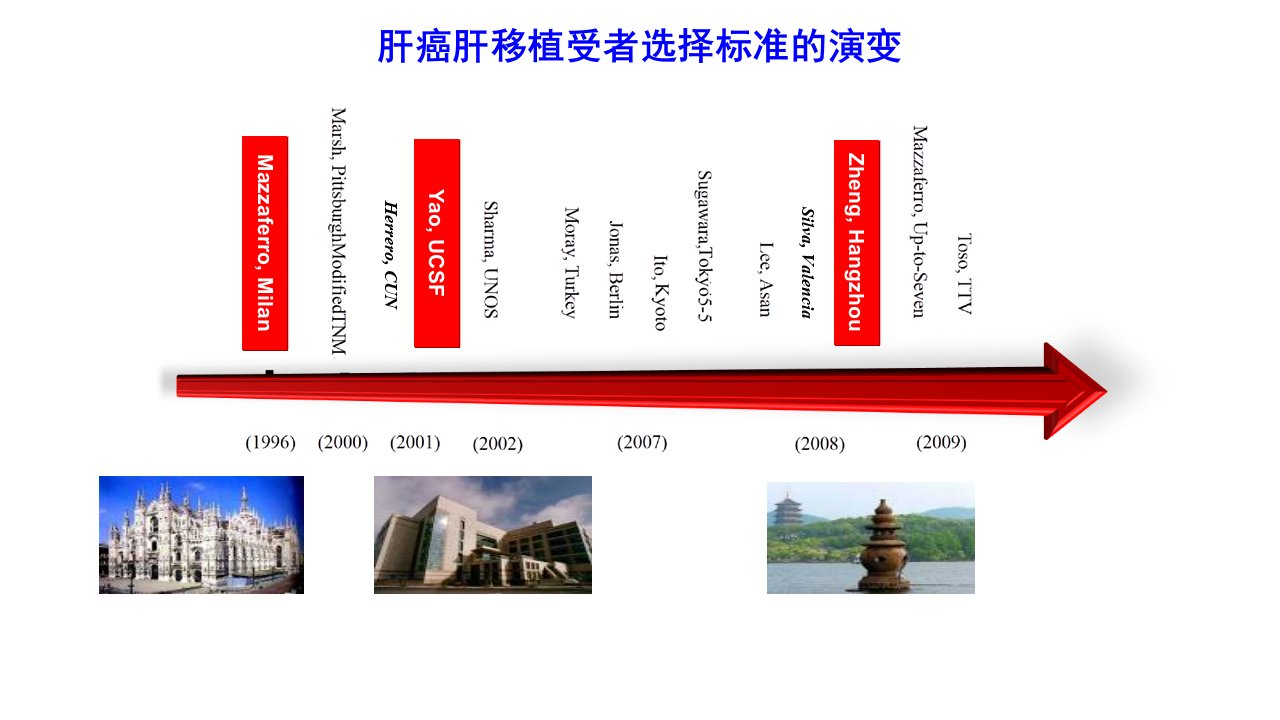 肝癌肝移植受者选择标准的演变

Mazzaferro, Milan

Marsh, PittsburghModifiedTNM

Herrero, CUN

Yao, UCSF

Sharma, UNOS

Moray, Turkey

Jonas, Berlin

Ito, Kyoto

Sugawara,Tokyo5-5

Lee, Asan

Silva, Valencia

Zheng, Hangzhou

Mazzaferro, Up-to-Seven

Toso, TTV

(1996) (2000) (2001) (2002) (2007) (2008) (2009)